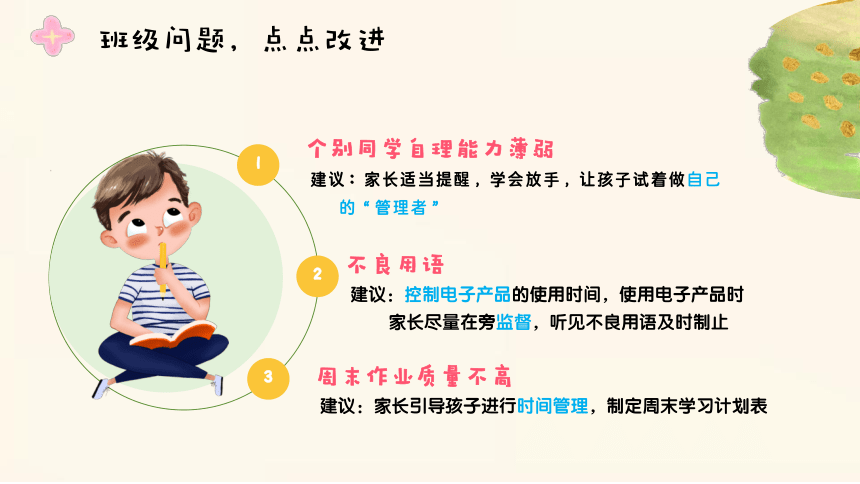 班级问题，点点改进

1
个别同学自理能力薄弱
建议：家长适当提醒，学会放手，让孩子试着做自己的“管理者”

2
不良用语
建议：控制电子产品的使用时间，使用电子产品时家长尽量在旁监督，听见不良用语及时制止

3
周末作业质量不高
建议：家长引导孩子进行时间管理，制定周末学习计划表